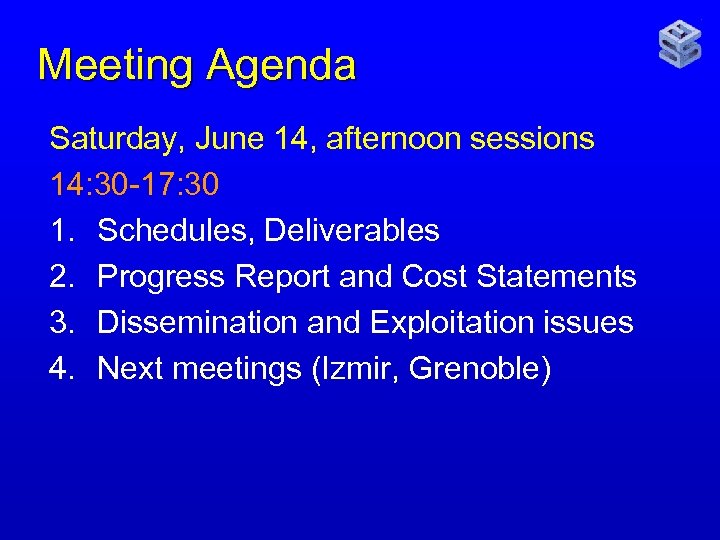 Meeting Agenda

Saturday, June 14, afternoon sessions

14:30-17:30

1. Schedules, Deliverables
2. Progress Report and Cost Statements
3. Dissemination and Exploitation issues
4. Next meetings (Izmir, Grenoble)